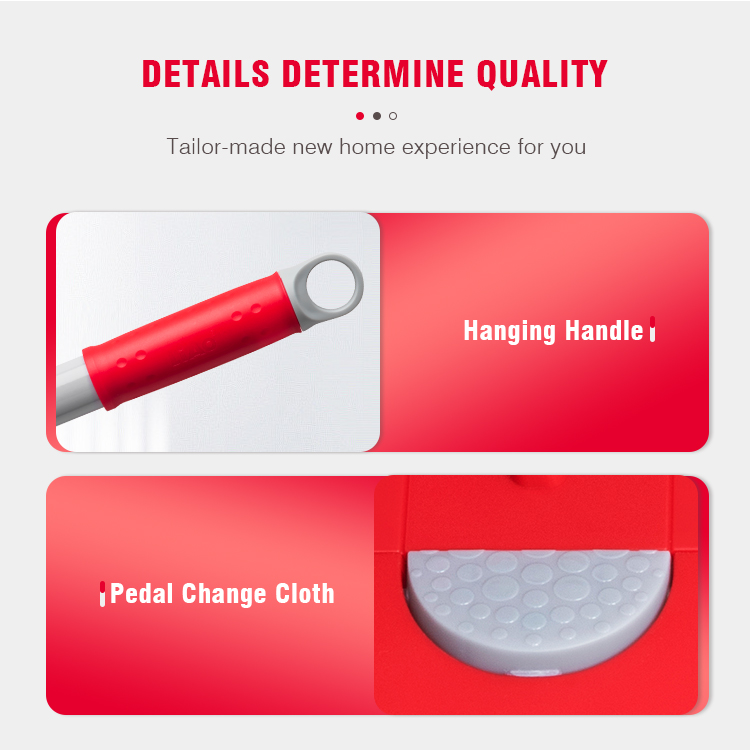 DETAILS DETERMINE QUALITY

Tailor-made new home experience for you

Hanging Handle

Pedal Change Cloth